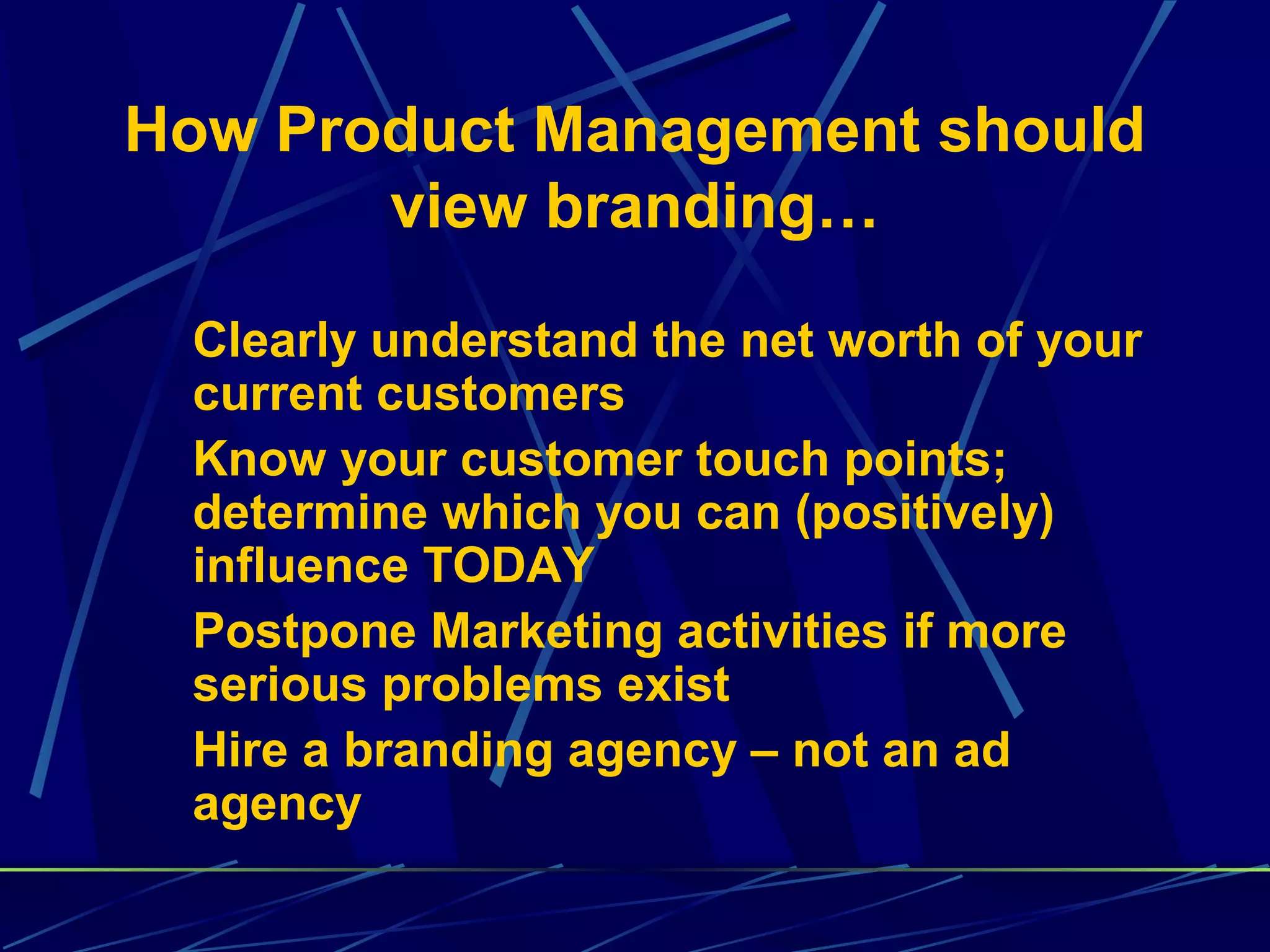 How Product Management should view branding…

Clearly understand the net worth of your current customers

Know your customer touch points; determine which you can (positively) influence TODAY

Postpone Marketing activities if more serious problems exist

Hire a branding agency – not an ad agency